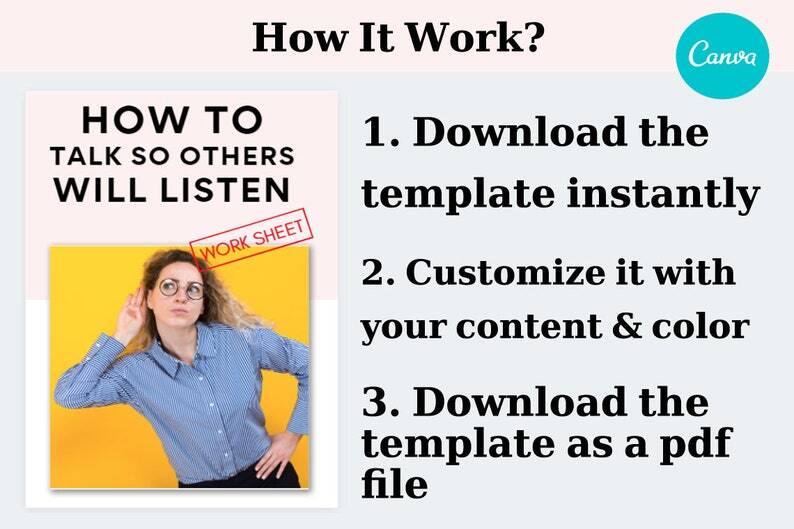 How It Work?

Canva

HOW TO
TALK SO OTHERS
WILL LISTEN

WORK SHEET

1. Download the template instantly

2. Customize it with your content & color

3. Download the template as a pdf file